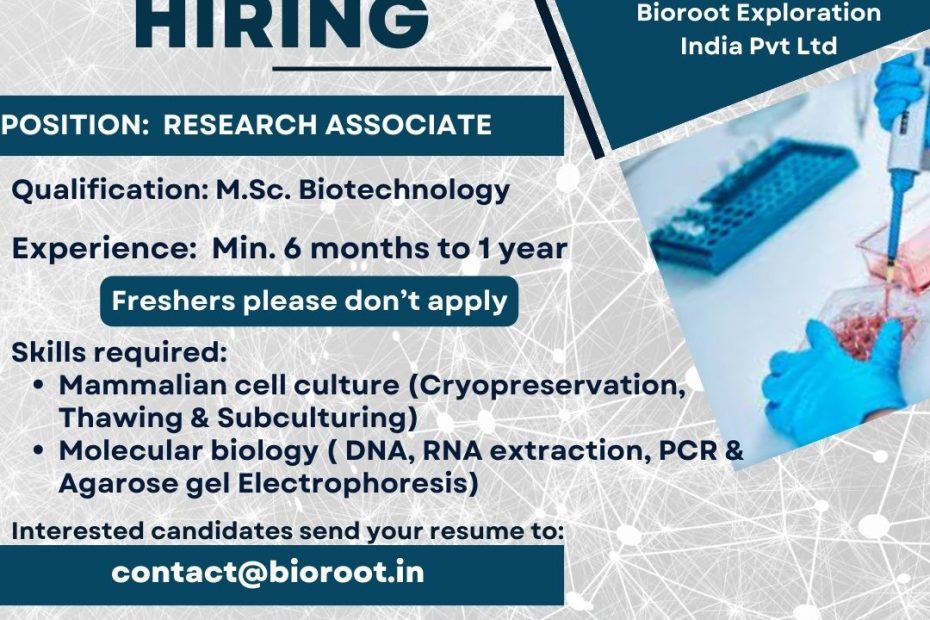 HIRING

Bioroot Exploration India Pvt Ltd

POSITION: RESEARCH ASSOCIATE

Qualification: M.Sc. Biotechnology

Experience: Min. 6 months to 1 year

Freshers please don't apply

Skills required:
• Mammalian cell culture (Cryopreservation, Thawing & Subculturing)
• Molecular biology ( DNA, RNA extraction, PCR & Agarose gel Electrophoresis)

Interested candidates send your resume to:

contact@bioroot.in